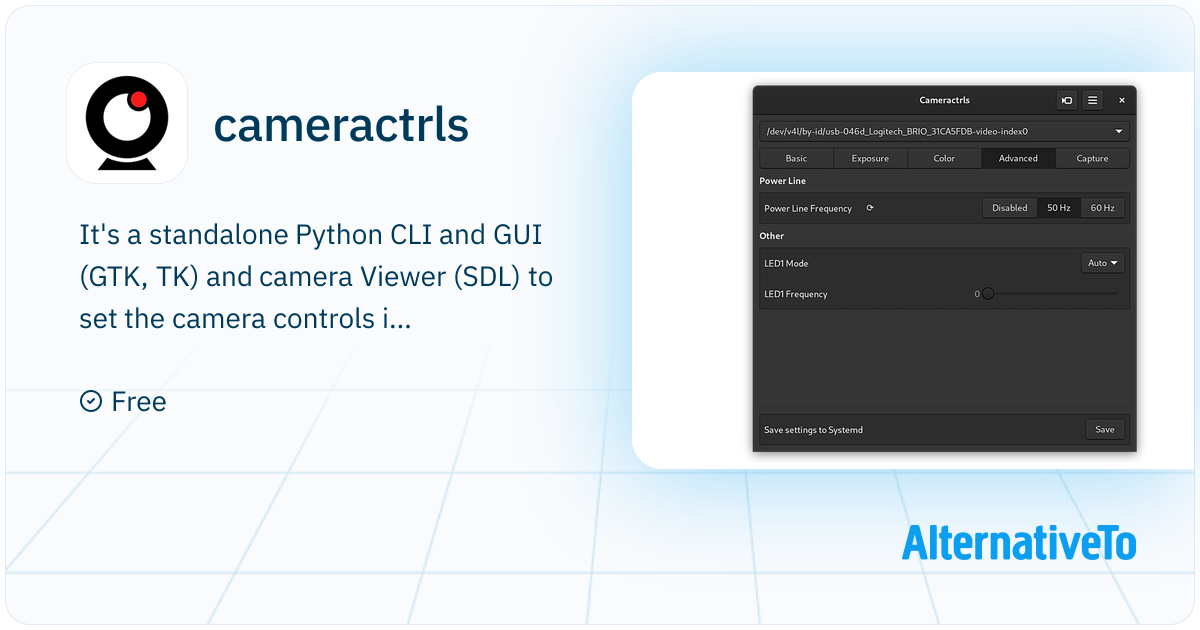 cameractrls

It's a standalone Python CLI and GUI (GTK, TK) and camera Viewer (SDL) to set the camera controls i...

Free

Cameractrls

/dev/v4l/by-id/usb-046d_Logitech_BRIO_31CA5FDB-video-index0

Basic
Exposure
Color
Advanced
Capture

Power Line

Power Line Frequency
Disabled
50 Hz
60 Hz

Other

LED1 Mode
Auto

LED1 Frequency
0

Save settings to Systemd
Save

AlternativeTo